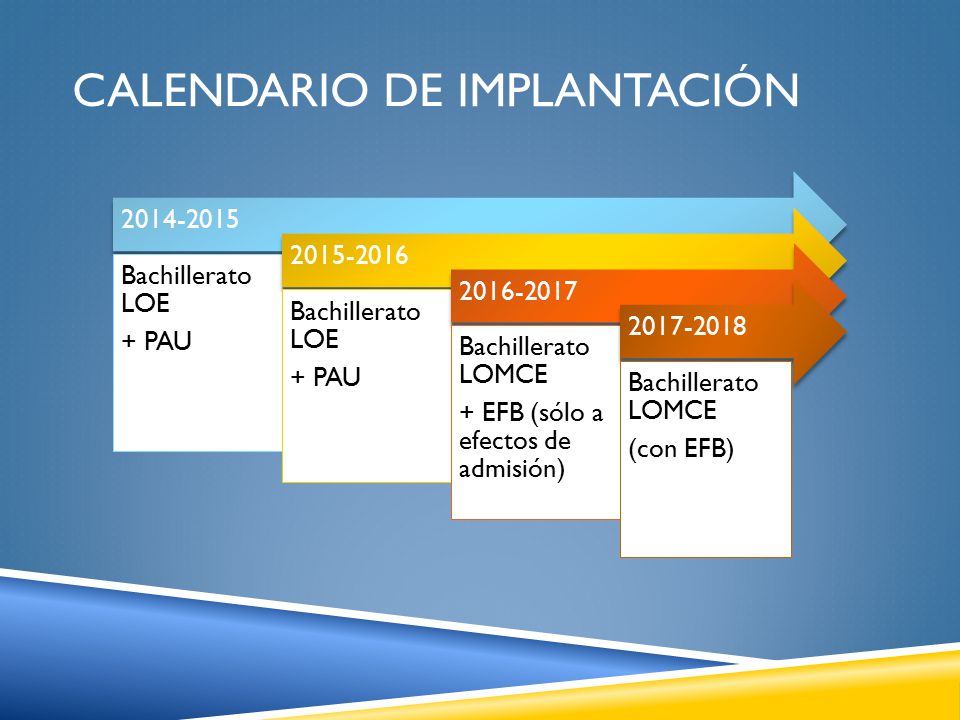 CALENDARIO DE IMPLANTACIÓN

2014-2015

Bachillerato LOE

+ PAU

2015-2016

Bachillerato LOE

+ PAU

2016-2017

Bachillerato LOMCE

+ EFB (sólo a efectos de admisión)

2017-2018

Bachillerato LOMCE

(con EFB)